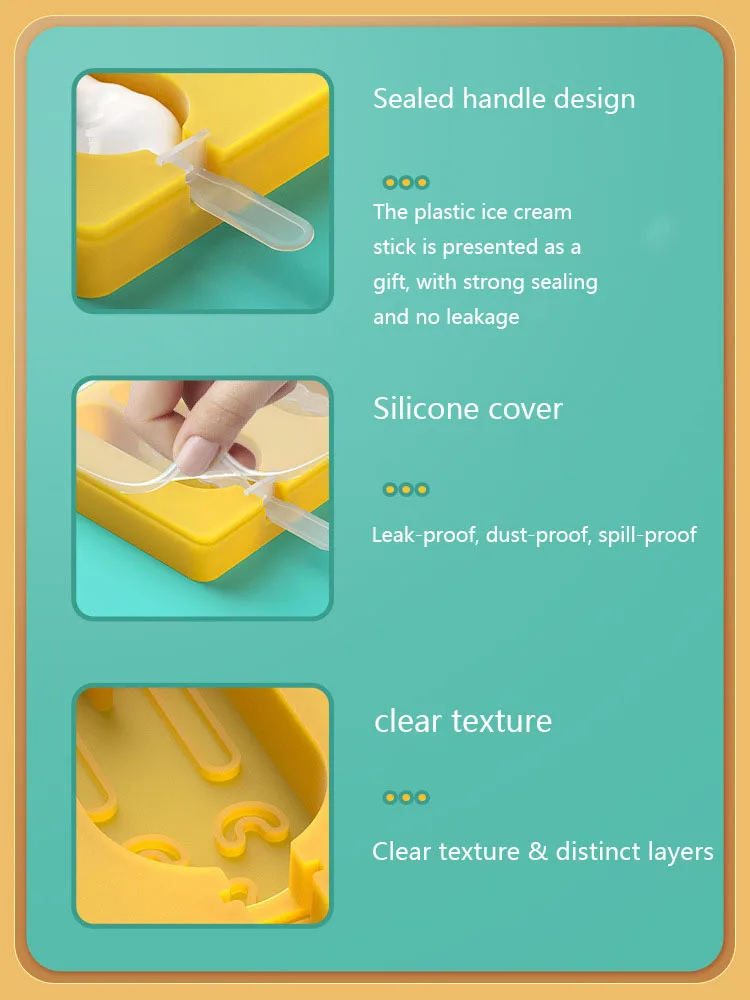 Sealed handle design

The plastic ice cream stick is presented as a gift, with strong sealing and no leakage

Silicone cover

Leak-proof, dust-proof, spill-proof

clear texture

Clear texture & distinct layers